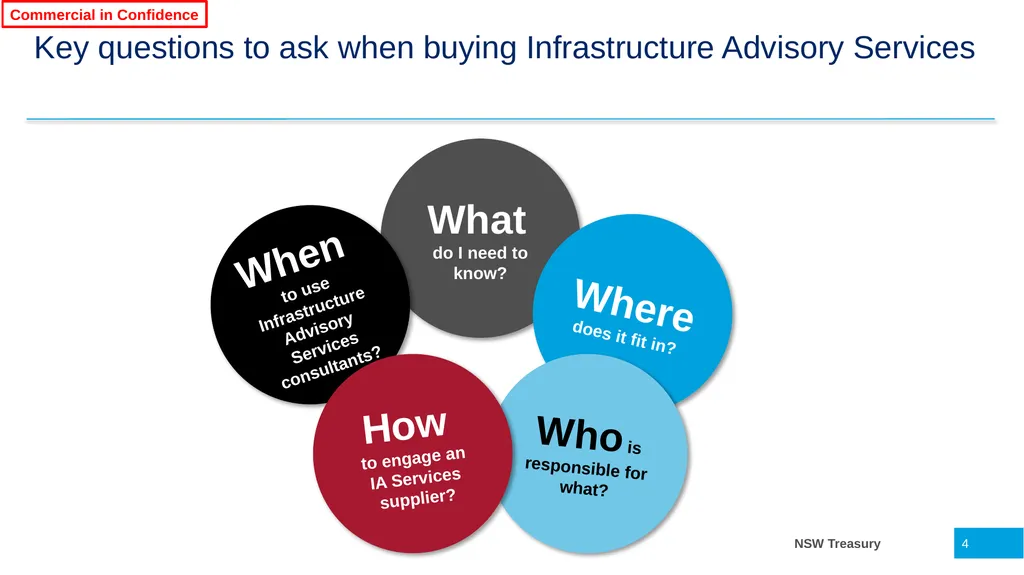 Commercial in Confidence

Key questions to ask when buying Infrastructure Advisory Services

When to use Infrastructure Advisory Services consultants?

What do I need to know?

Where does it fit in?

How to engage an IA Services supplier?

Who is responsible for what?

NSW Treasury

4